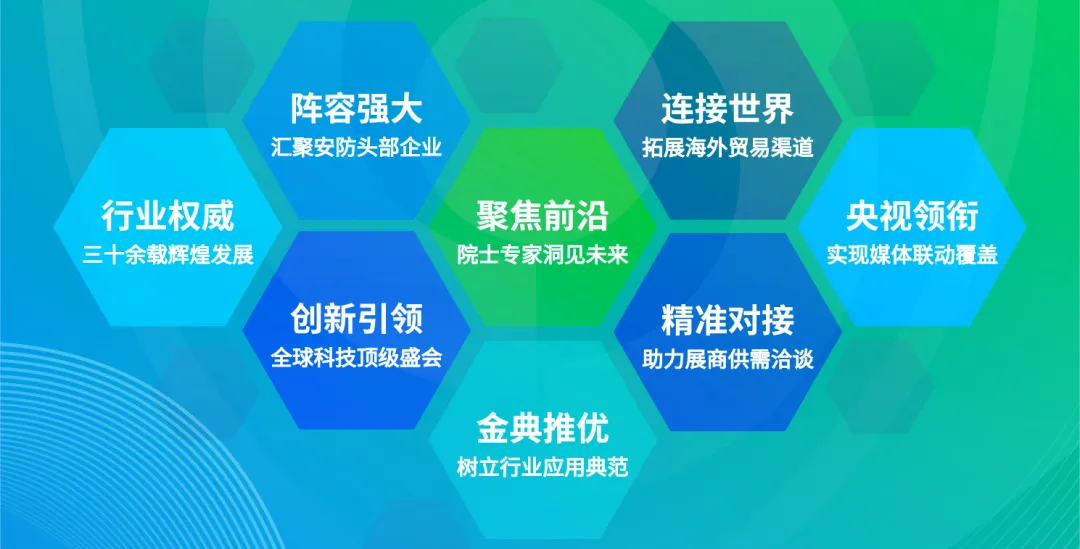 阵容强大
汇聚安防头部企业

连接世界
拓展海外贸易渠道

行业权威
三十余载辉煌发展

聚焦前沿
院士专家洞见未来

央视领衔
实现媒体联动覆盖

创新引领
全球科技顶级盛会

精准对接
助力展商供需洽谈

金典推优
树立行业应用典范